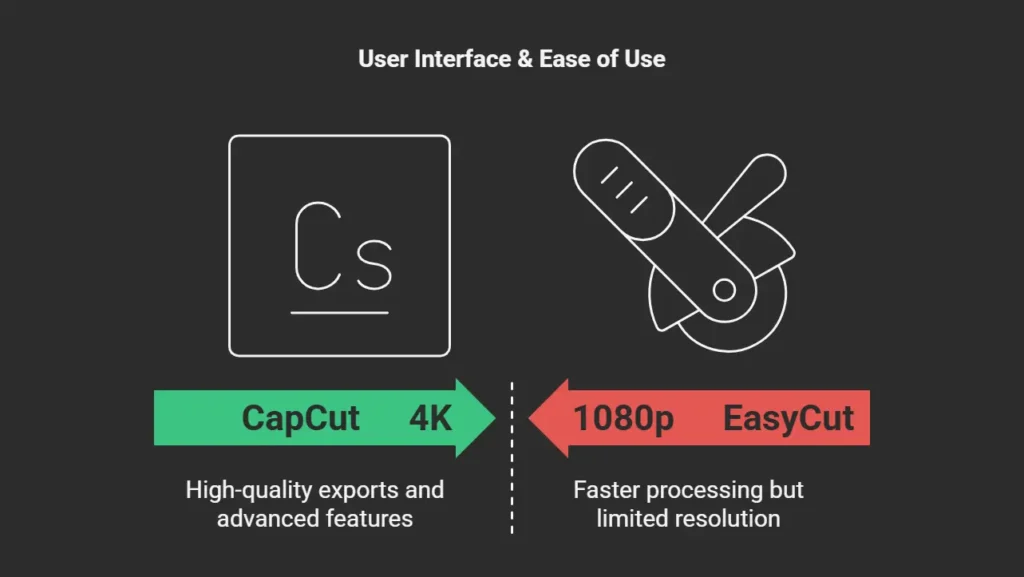 User Interface & Ease of Use

Cs

CapCut 4K

1080p EasyCut

High-quality exports and advanced features

Faster processing but limited resolution